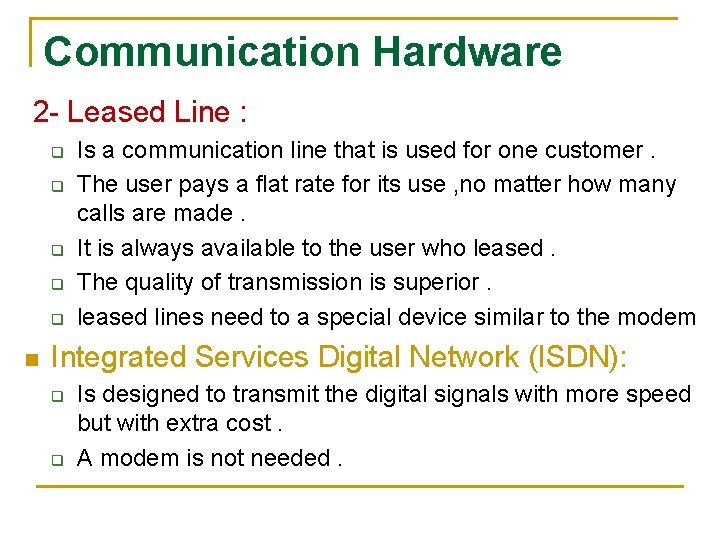 Communication Hardware

2- Leased Line :

Is a communication line that is used for one customer .

The user pays a flat rate for its use ,no matter how many calls are made .

It is always available to the user who leased .

The quality of transmission is superior .

leased lines need to a special device similar to the modem

Integrated Services Digital Network (ISDN):

Is designed to transmit the digital signals with more speed but with extra cost .

A modem is not needed .